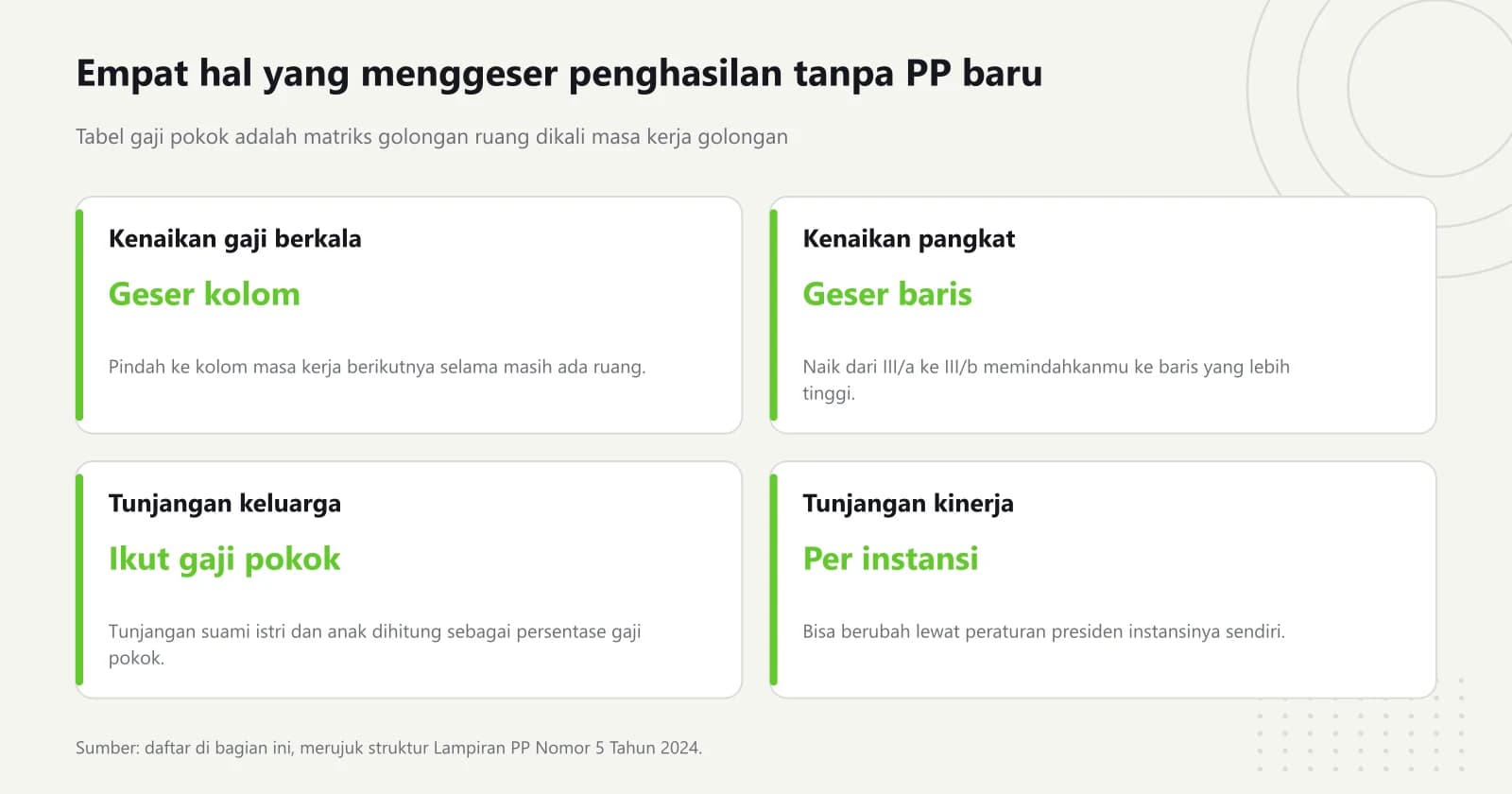 Empat hal yang menggeser penghasilan tanpa PP baru

Tabel gaji pokok adalah matriks golongan ruang dikali masa kerja golongan

Kenaikan gaji berkala

Geser kolom

Pindah ke kolom masa kerja berikutnya selama masih ada ruang.

Kenaikan pangkat

Geser baris

Naik dari III/a ke III/b memindahkanmu ke baris yang lebih tinggi.

Tunjangan keluarga

Ikut gaji pokok

Tunjangan suami istri dan anak dihitung sebagai persentase gaji pokok.

Tunjangan kinerja

Per instansi

Bisa berubah lewat peraturan presiden instansinya sendiri.

Sumber: daftar di bagian ini, merujuk struktur Lampiran PP Nomor 5 Tahun 2024.